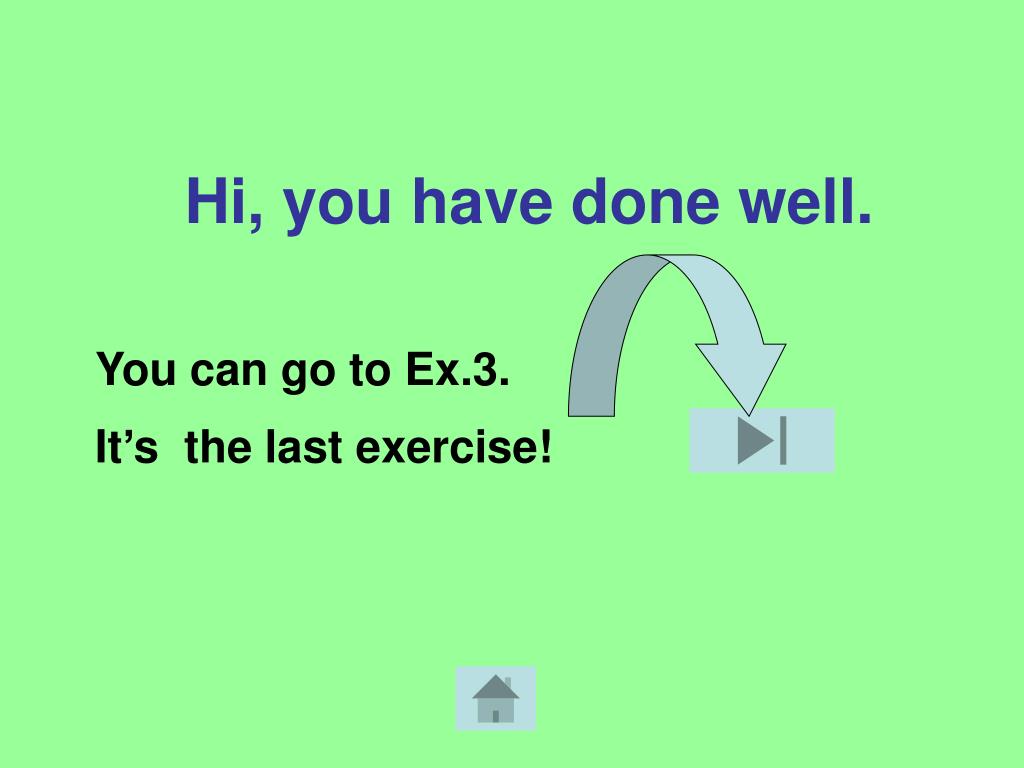 Hi, you have done well.

You can go to Ex.3.

It’s  the last exercise!